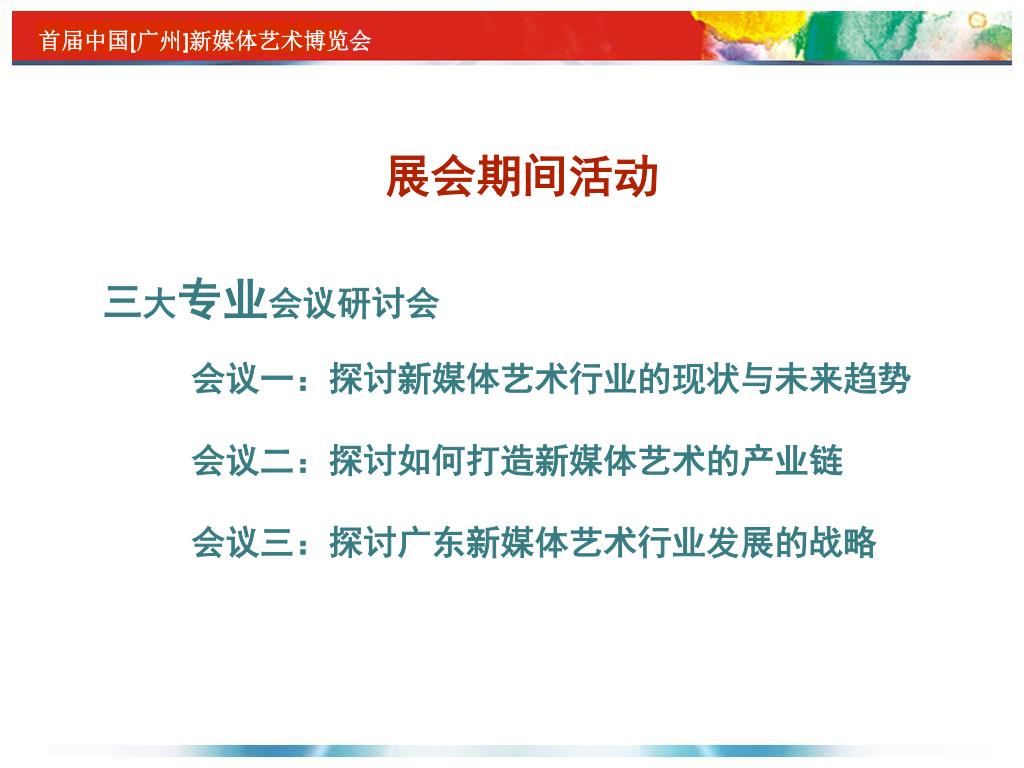 首届中国[广州]新媒体艺术博览会

展会期间活动

三大专业会议研讨会

会议一：探讨新媒体艺术行业的现状与未来趋势

会议二：探讨如何打造新媒体艺术的产业链

会议三：探讨广东新媒体艺术行业发展的战略